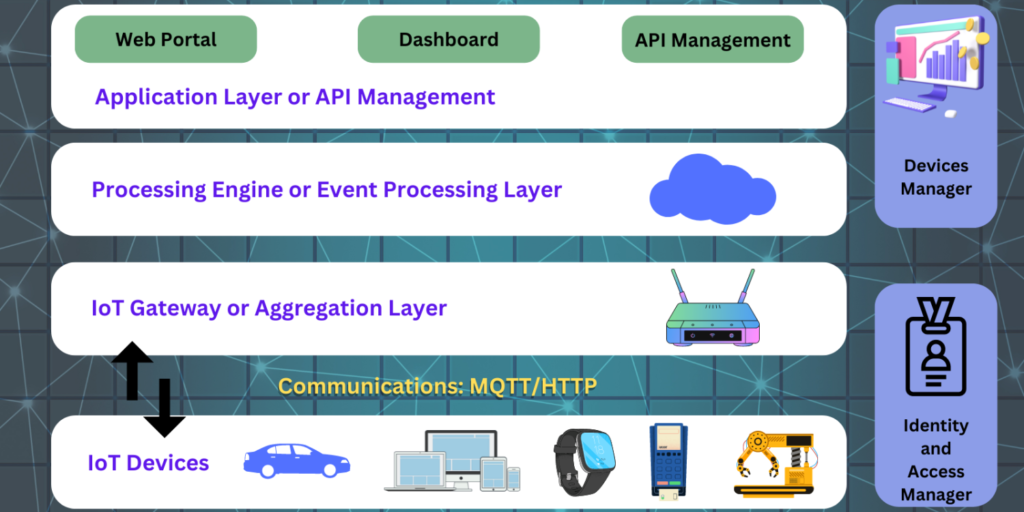 Web Portal

Dashboard

API Management

Application Layer or API Management

Processing Engine or Event Processing Layer

IoT Gateway or Aggregation Layer

Communications: MQTT/HTTP

IoT Devices

Devices Manager

Identity and Access Manager